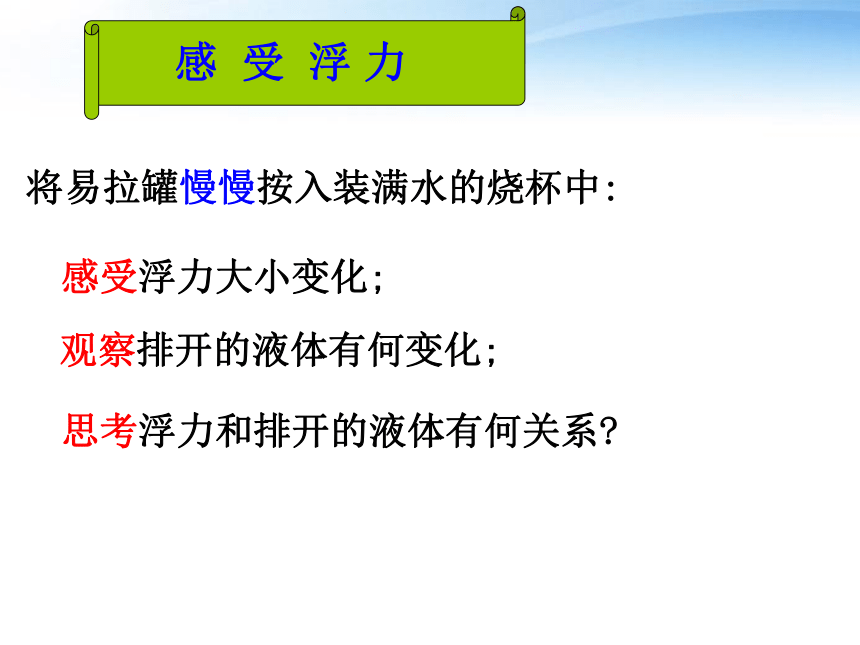 感 受 浮 力

将易拉罐慢慢按入装满水的烧杯中：

感受浮力大小变化；

观察排开的液体有何变化；

思考浮力和排开的液体有何关系？